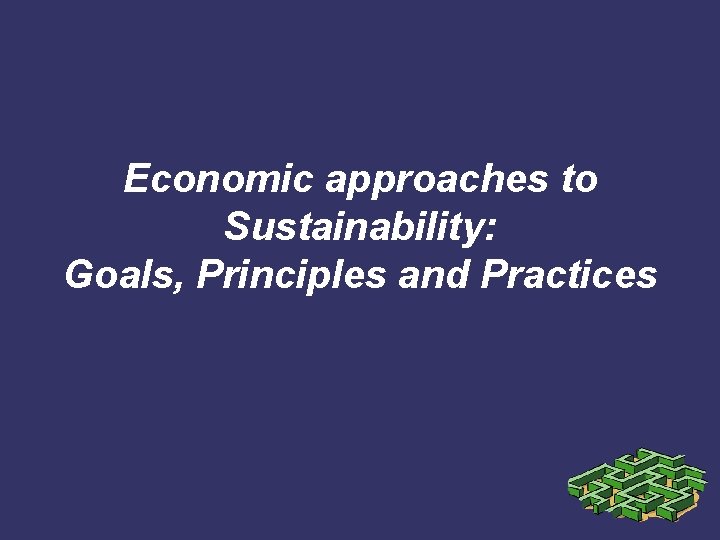 Economic approaches to Sustainability:
Goals, Principles and Practices